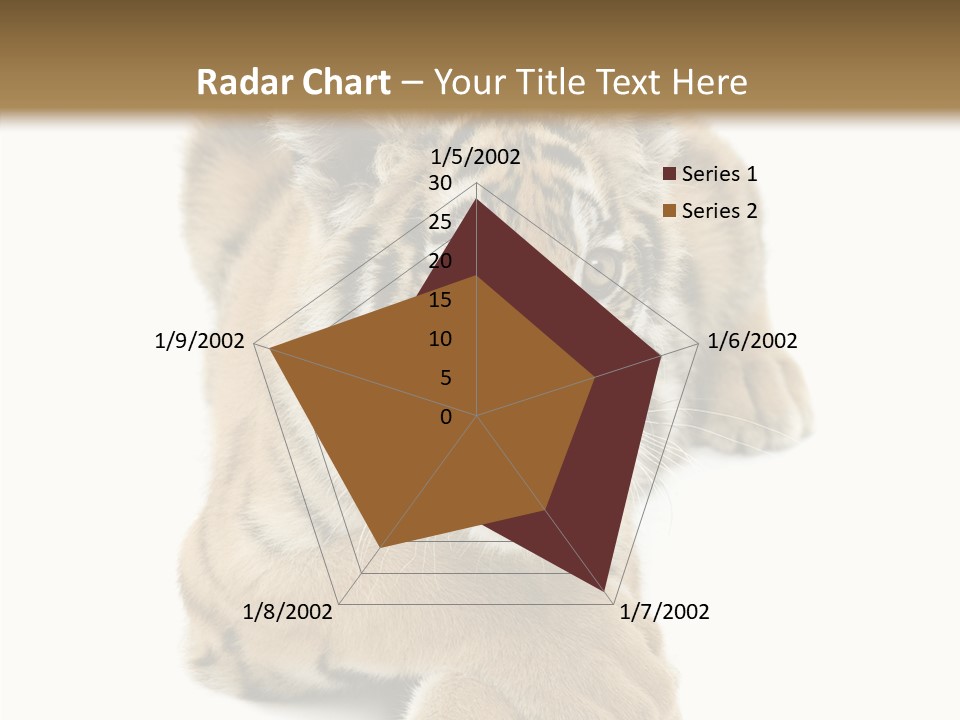 Radar Chart – Your Title Text Here

1/5/2002
30
25
20
15
10
5
0
1/6/2002
1/7/2002
1/8/2002
1/9/2002

Series 1
Series 2